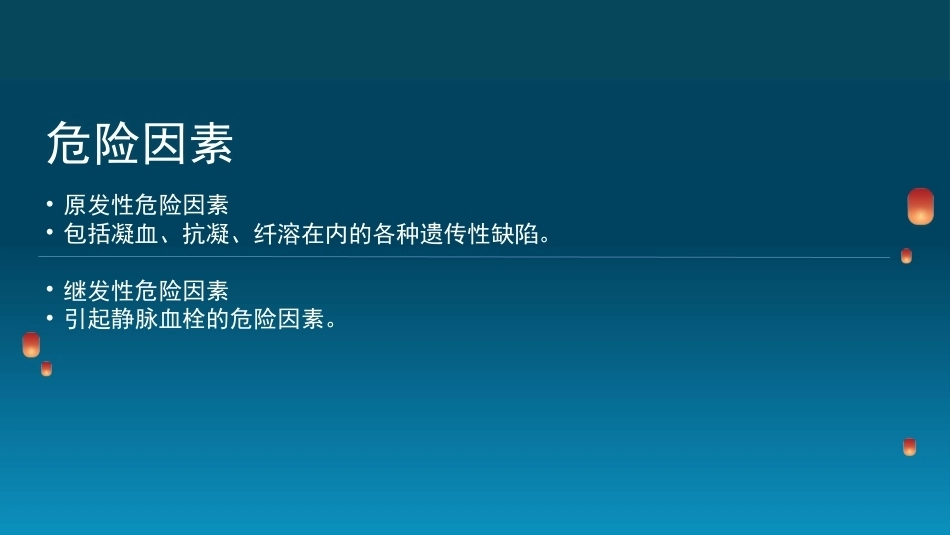 危险因素

• 原发性危险因素
• 包括凝血、抗凝、纤溶在内的各种遗传性缺陷。

• 继发性危险因素
• 引起静脉血栓的危险因素。